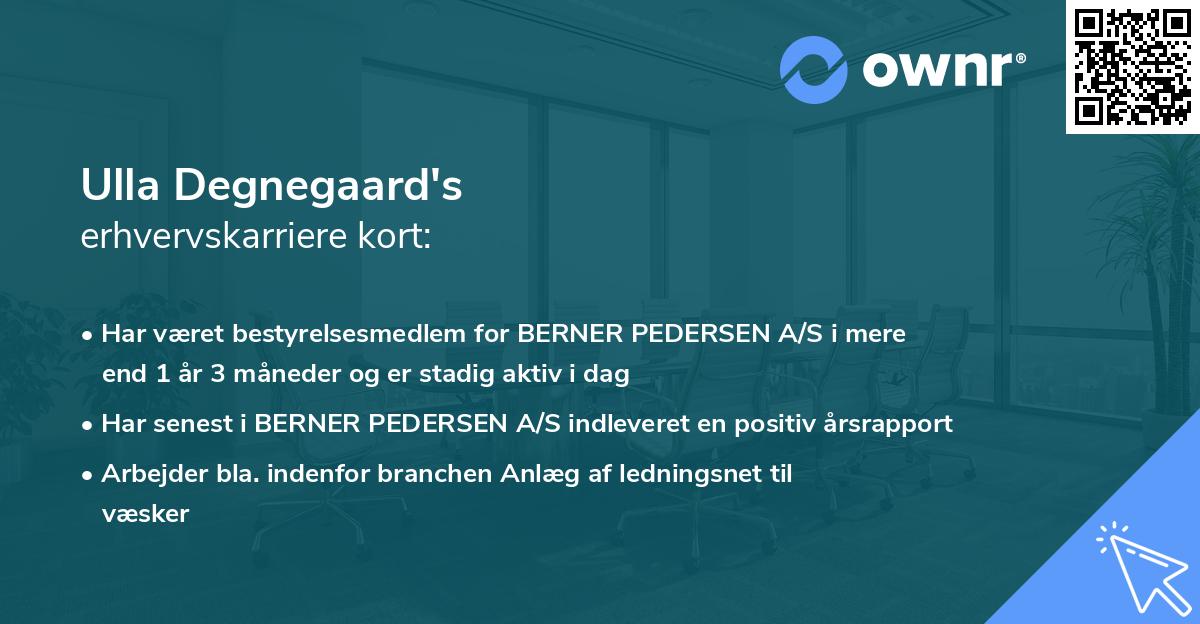 ownr®

Ulla Degnegaard's
erhvervskarriere kort:

• Har været bestyrelsesmedlem for BERNER PEDERSEN A/S i mere end 1 år 3 måneder og er stadig aktiv i dag
• Har senest i BERNER PEDERSEN A/S indleveret en positiv årsrapport
• Arbejder bla. indenfor branchen Anlæg af ledningsnet til væsker